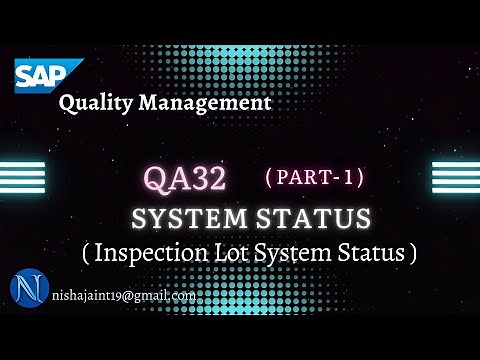 SAP
Quality Management

QA32 ( PART-1 )
SYSTEM STATUS
( Inspection Lot System Status )

N
nishajaint19@gmail.com